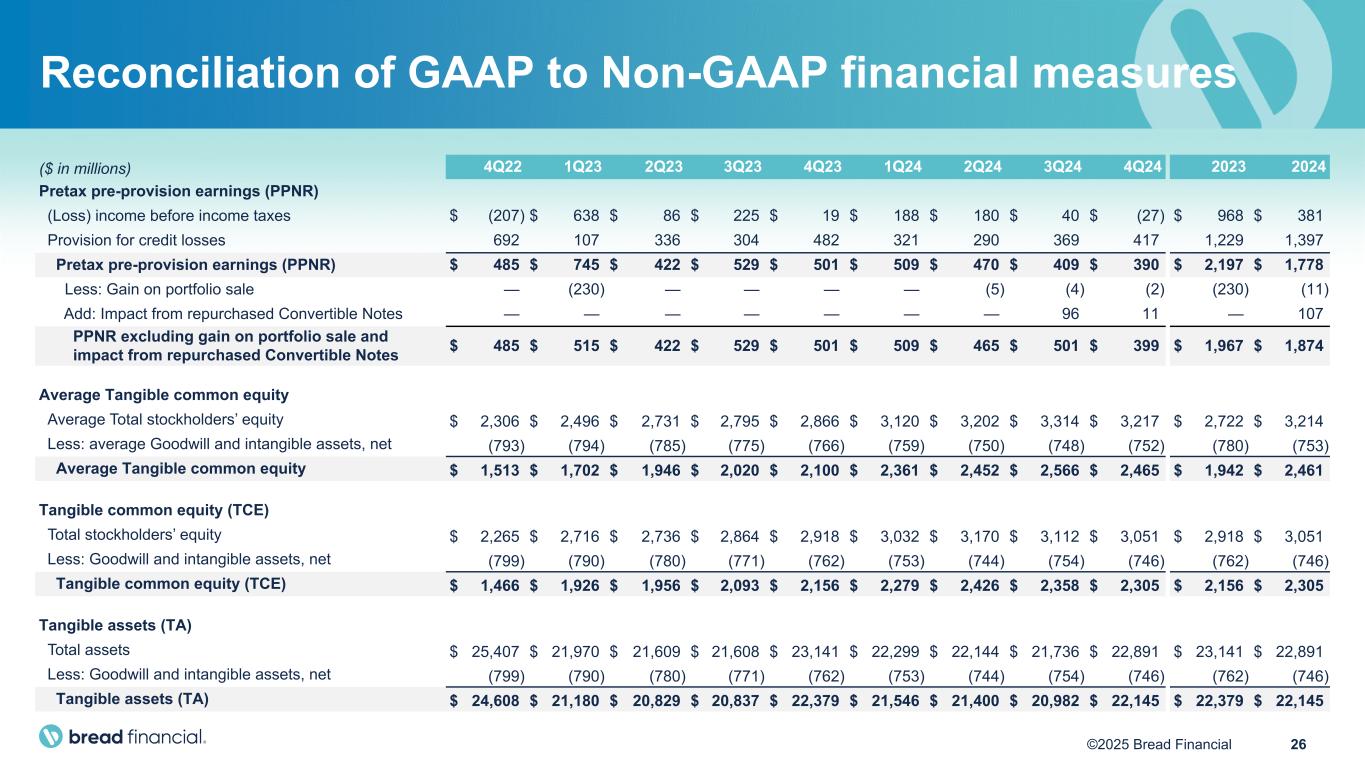 Reconciliation of GAAP to Non-GAAP financial measures

| ($ in millions) | 4Q22 | 1Q23 | 2Q23 | 3Q23 | 4Q23 | 1Q24 | 2Q24 | 3Q24 | 4Q24 | 2023 | 2024 |
|---|---|---|---|---|---|---|---|---|---|---|---|
| Pretax pre-provision earnings (PPNR) | | | | | | | | | | | |
| (Loss) income before income taxes | $ (207) | $ 638 | $ 86 | $ 225 | $ 19 | $ 188 | $ 180 | $ 40 | $ (27) | $ 968 | $ 381 |
| Provision for credit losses | 692 | 107 | 336 | 304 | 482 | 321 | 290 | 369 | 417 | 1,229 | 1,397 |
| Pretax pre-provision earnings (PPNR) | $ 485 | $ 745 | $ 422 | $ 529 | $ 501 | $ 509 | $ 470 | $ 409 | $ 390 | $ 2,197 | $ 1,778 |
| Less: Gain on portfolio sale | — | (230) | — | — | — | — | (5) | (4) | (2) | (230) | (11) |
| Add: Impact from repurchased Convertible Notes | — | — | — | — | — | — | — | 96 | 11 | — | 107 |
| PPNR excluding gain on portfolio sale and impact from repurchased Convertible Notes | $ 485 | $ 515 | $ 422 | $ 529 | $ 501 | $ 509 | $ 465 | $ 501 | $ 399 | $ 1,967 | $ 1,874 |
| Average Tangible common equity | | | | | | | | | | | |
| Average Total stockholders' equity | $ 2,306 | $ 2,496 | $ 2,731 | $ 2,795 | $ 2,866 | $ 3,120 | $ 3,202 | $ 3,314 | $ 3,217 | $ 2,722 | $ 3,214 |
| Less: average Goodwill and intangible assets, net | (793) | (794) | (785) | (775) | (766) | (759) | (750) | (748) | (752) | (780) | (753) |
| Average Tangible common equity | $ 1,513 | $ 1,702 | $ 1,946 | $ 2,020 | $ 2,100 | $ 2,361 | $ 2,452 | $ 2,566 | $ 2,465 | $ 1,942 | $ 2,461 |
| Tangible common equity (TCE) | | | | | | | | | | | |
| Total stockholders' equity | $ 2,265 | $ 2,716 | $ 2,736 | $ 2,864 | $ 2,918 | $ 3,032 | $ 3,170 | $ 3,112 | $ 3,051 | $ 2,918 | $ 3,051 |
| Less: Goodwill and intangible assets, net | (799) | (790) | (780) | (771) | (762) | (753) | (744) | (754) | (746) | (762) | (746) |
| Tangible common equity (TCE) | $ 1,466 | $ 1,926 | $ 1,956 | $ 2,093 | $ 2,156 | $ 2,279 | $ 2,426 | $ 2,358 | $ 2,305 | $ 2,156 | $ 2,305 |
| Tangible assets (TA) | | | | | | | | | | | |
| Total assets | $ 25,407 | $ 21,970 | $ 21,609 | $ 21,608 | $ 23,141 | $ 22,299 | $ 22,144 | $ 21,736 | $ 22,891 | $ 23,141 | $ 22,891 |
| Less: Goodwill and intangible assets, net | (799) | (790) | (780) | (771) | (762) | (753) | (744) | (754) | (746) | (762) | (746) |
| Tangible assets (TA) | $ 24,608 | $ 21,180 | $ 20,829 | $ 20,837 | $ 22,379 | $ 21,546 | $ 21,400 | $ 20,982 | $ 22,145 | $ 22,379 | $ 22,145 |

bread financial.

©2025 Bread Financial 26